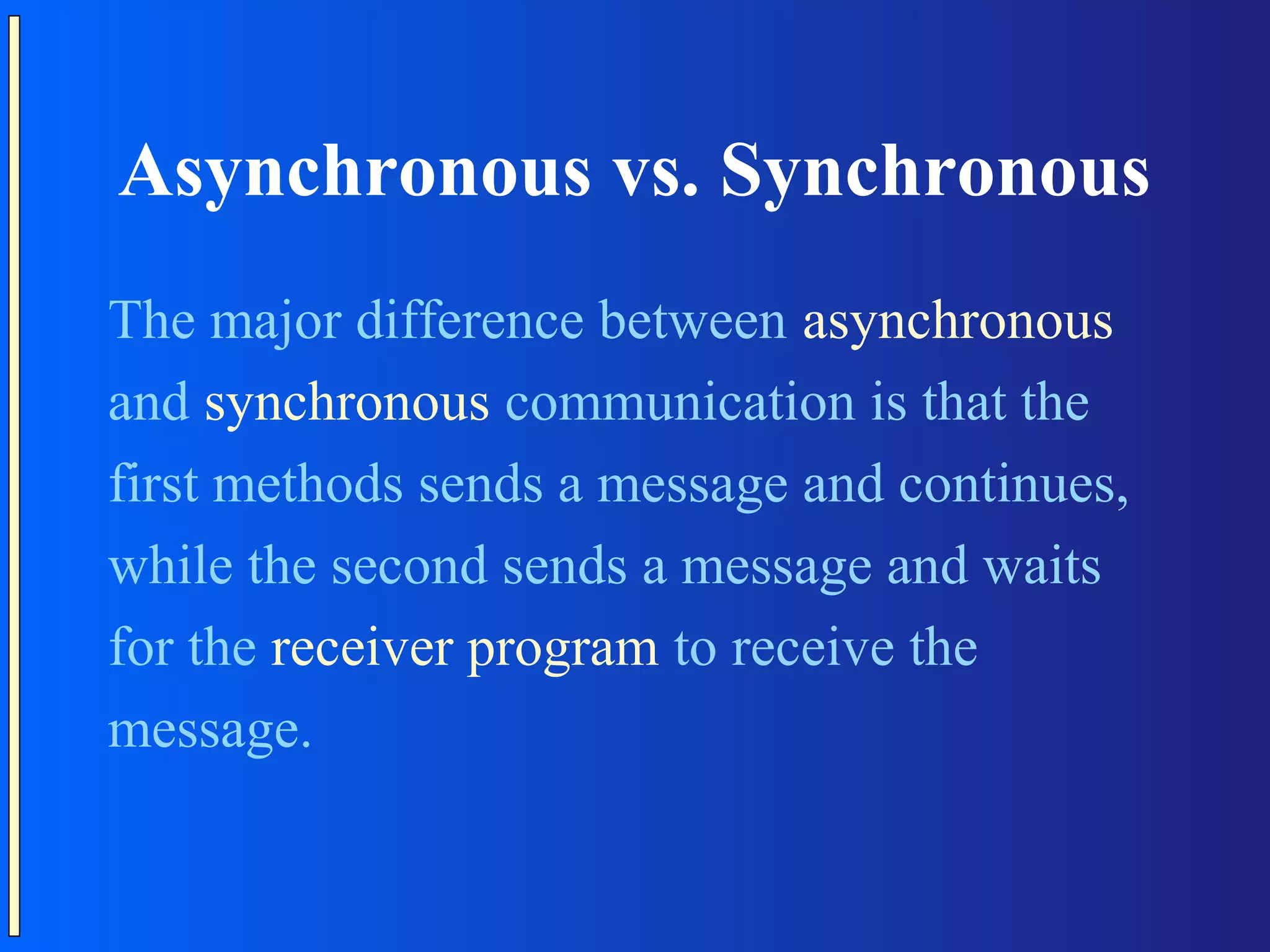 Asynchronous vs. Synchronous

The major difference between asynchronous and synchronous communication is that the first methods sends a message and continues, while the second sends a message and waits for the receiver program to receive the message.